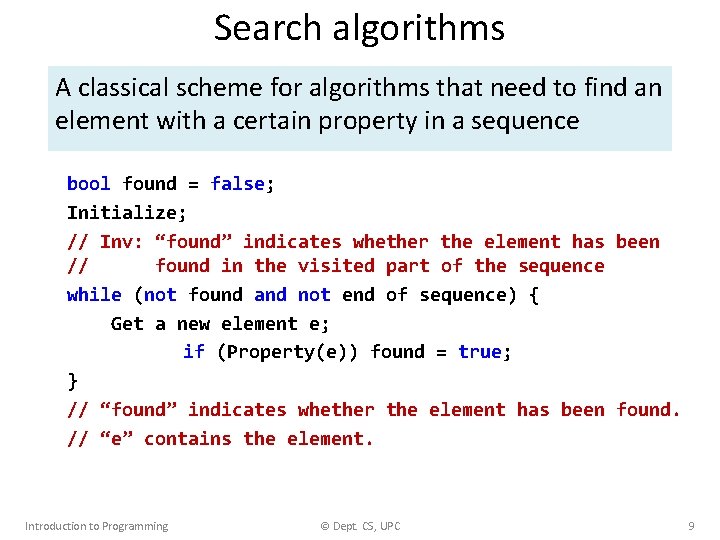 Search algorithms

A classical scheme for algorithms that need to find an element with a certain property in a sequence

bool found = false;
Initialize;
// Inv: “found” indicates whether the element has been
//      found in the visited part of the sequence
while (not found and not end of sequence) {
    Get a new element e;
        if (Property(e)) found = true;
}
// “found” indicates whether the element has been found.
// “e” contains the element.

Introduction to Programming © Dept. CS, UPC 9